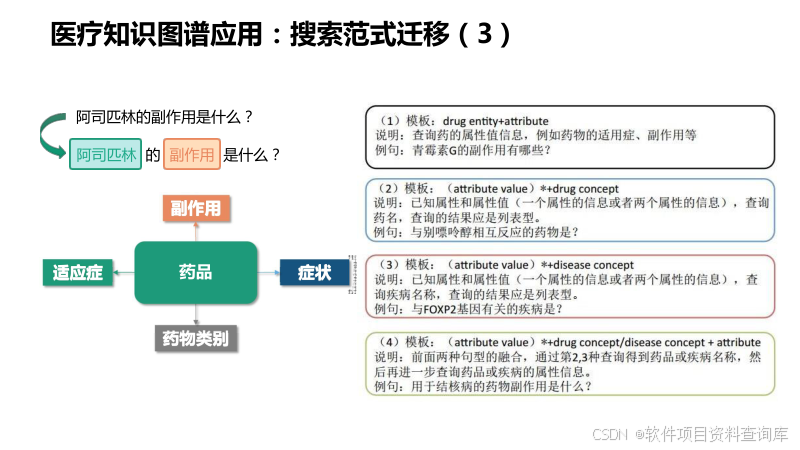 医疗知识图谱应用：搜索范式迁移（3）

阿司匹林的副作用是什么？

阿司匹林 的 副作用 是什么？

副作用

适应症

药品

症状

药物类别

（1）模板：drug entity+attribute
说明：查询药的属性值信息，例如药物的适用症、副作用等
例句：青霉素G的副作用有哪些？

（2）模板：（attribute value）*+drug concept
说明：已知属性和属性值（一个属性的信息或者两个属性的信息），查询药名，查询的结果应是列表型。
例句：与别嘌呤醇相互反应的药物是？

（3）模板：（attribute value）*+disease concept
说明：已知属性和属性值（一个属性的信息或者两个属性的信息），查询疾病名称，查询的结果应是列表型。
例句：与FOXP2基因有关的疾病是？

（4）模板：（attribute value）*+drug concept/disease concept + attribute
说明：前面两种句型的融合，通过第2,3种查询得到药品或疾病名称，然后再进一步查询药品或疾病的属性信息。
例句：用于结核病的药物副作用是什么？

CSDN @软件项目资料查询库